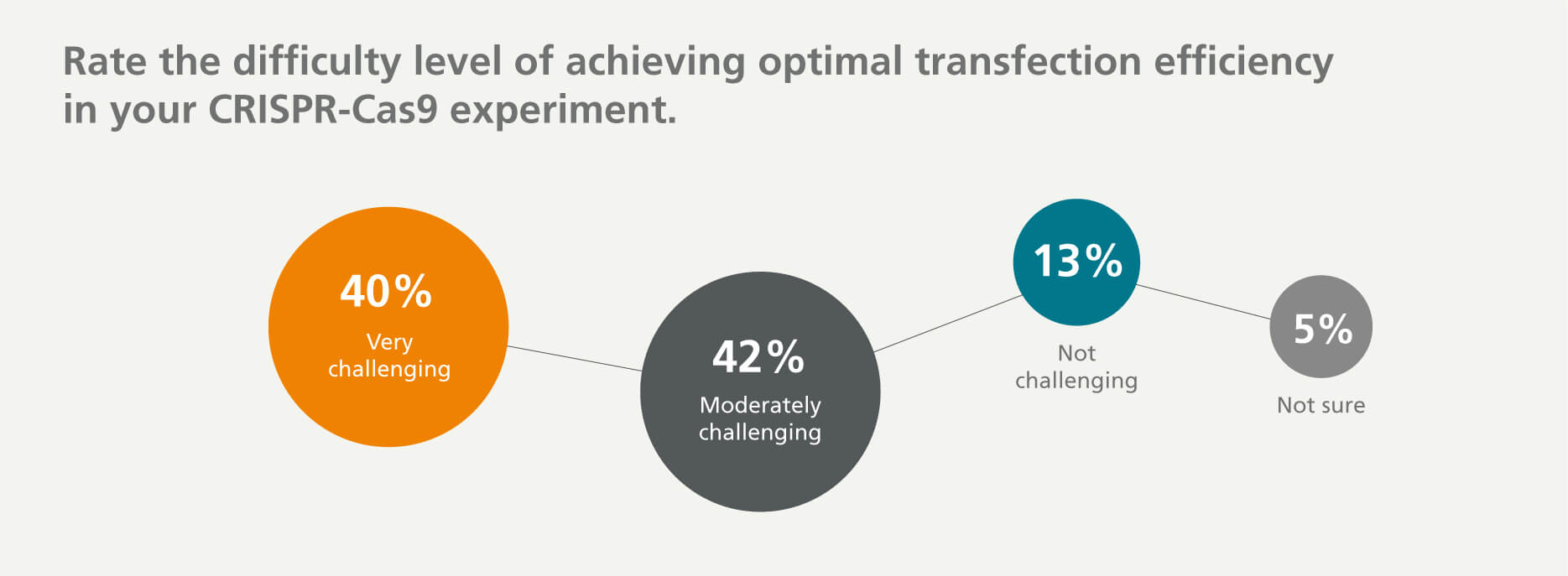 Rate the difficulty level of achieving optimal transfection efficiency in your CRISPR-Cas9 experiment.

40%
Very challenging

42%
Moderately challenging

13%
Not challenging

5%
Not sure